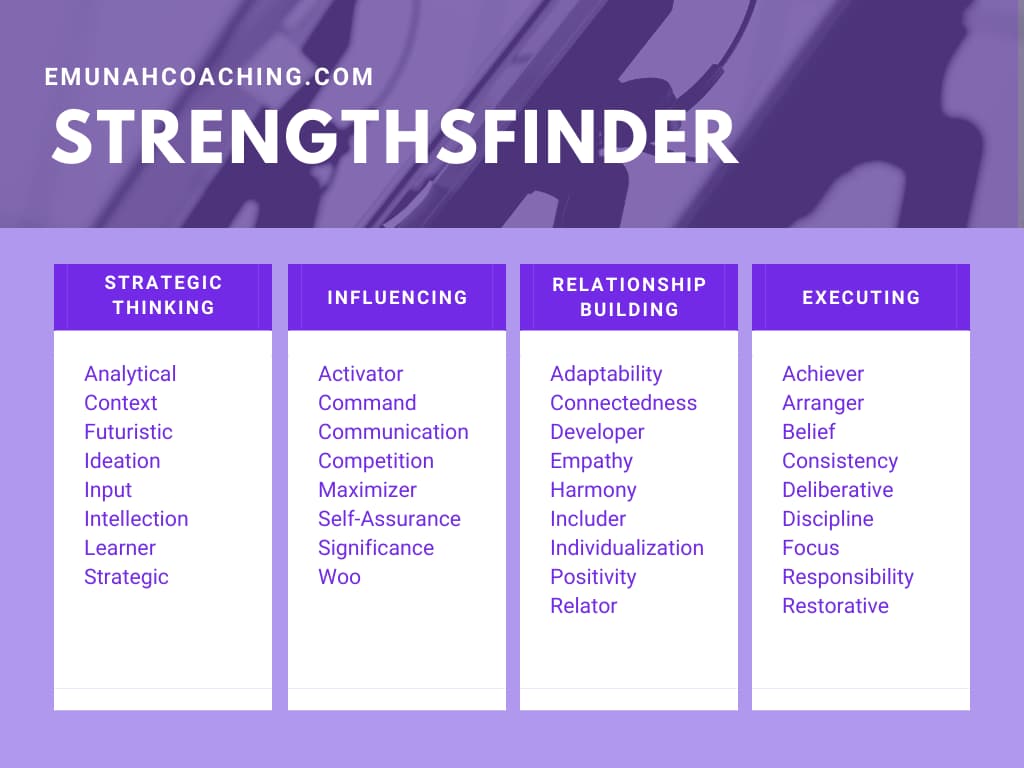 EMUNAHCOACHING.COM

STRENGTHSFINDER

STRATEGIC THINKING

Analytical
Context
Futuristic
Ideation
Input
Intellection
Learner
Strategic

INFLUENCING

Activator
Command
Communication
Competition
Maximizer
Self-Assurance
Significance
Woo

RELATIONSHIP BUILDING

Adaptability
Connectedness
Developer
Empathy
Harmony
Includer
Individualization
Positivity
Relator

EXECUTING

Achiever
Arranger
Belief
Consistency
Deliberative
Discipline
Focus
Responsibility
Restorative